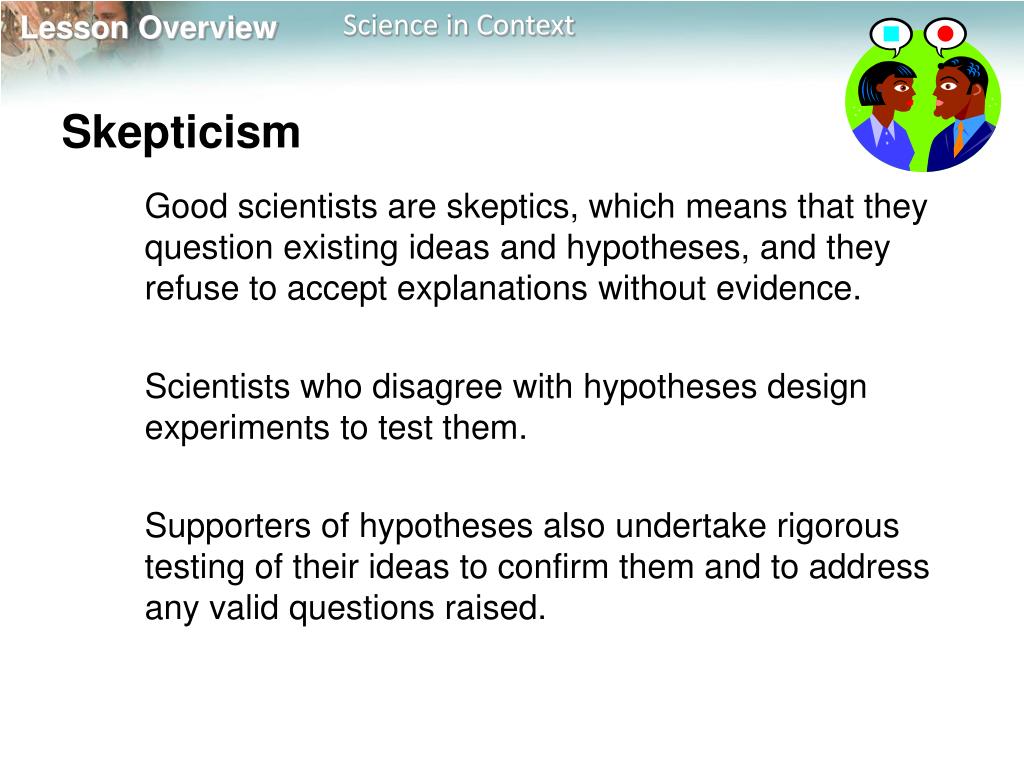 Lesson Overview

Science in Context

Skepticism

Good scientists are skeptics, which means that they question existing ideas and hypotheses, and they refuse to accept explanations without evidence.

Scientists who disagree with hypotheses design experiments to test them.

Supporters of hypotheses also undertake rigorous testing of their ideas to confirm them and to address any valid questions raised.